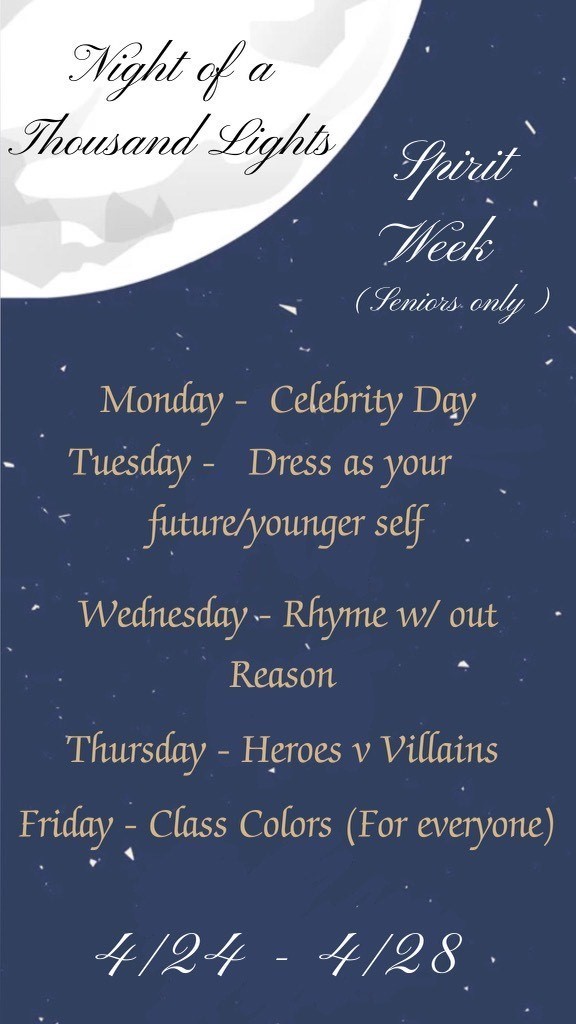 Night of a Thousand Lights

Spirit Week
( Seniors only )

Monday - Celebrity Day
Tuesday - Dress as your future/younger self
Wednesday - Rhyme w/ out Reason
Thursday - Heroes v Villains
Friday - Class Colors (For everyone)

4/24 - 4/28